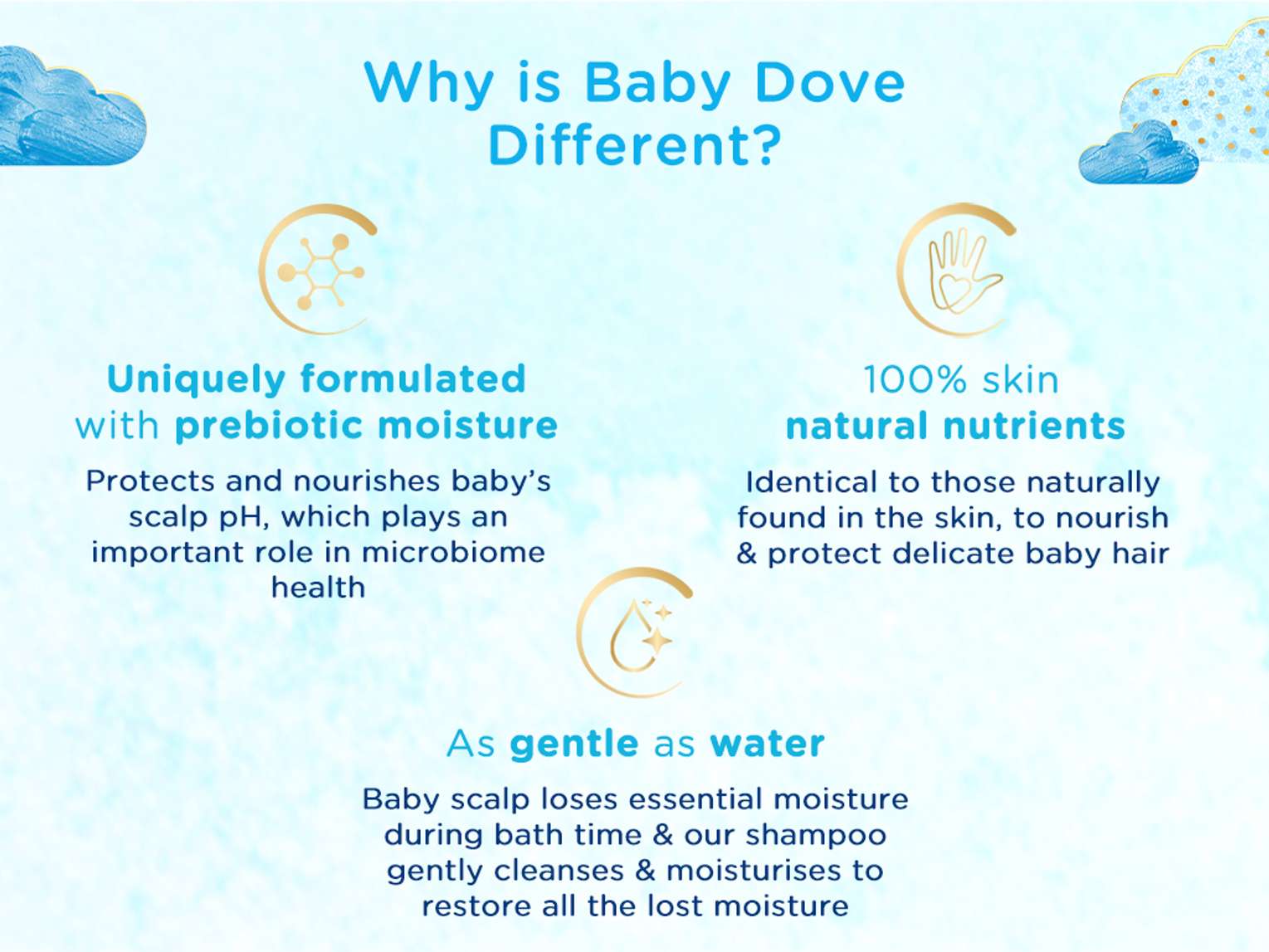 Why is Baby Dove Different?

Uniquely formulated with prebiotic moisture

Protects and nourishes baby's scalp pH, which plays an important role in microbiome health

100% skin natural nutrients

Identical to those naturally found in the skin, to nourish & protect delicate baby hair

As gentle as water

Baby scalp loses essential moisture during bath time & our shampoo gently cleanses & moisturises to restore all the lost moisture